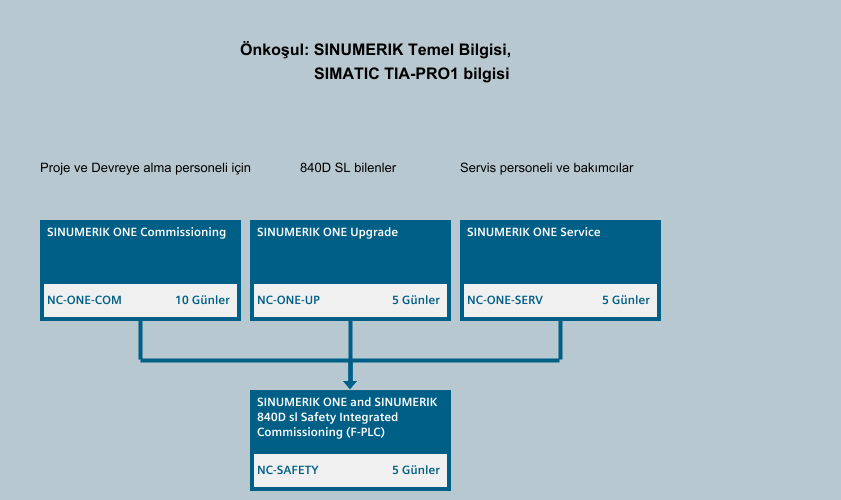 Önkoşul: SINUMERIK Temel Bilgisi,
SIMATIC TIA-PRO1 bilgisi

Proje ve Devreye alma personeli için

840D SL bilenler

Servis personeli ve bakımcılar

SINUMERIK ONE Commissioning

NC-ONE-COM 10 Günler

SINUMERIK ONE Upgrade

NC-ONE-UP 5 Günler

SINUMERIK ONE Service

NC-ONE-SERV 5 Günler

SINUMERIK ONE and SINUMERIK 840D sl Safety Integrated Commissioning (F-PLC)

NC-SAFETY 5 Günler